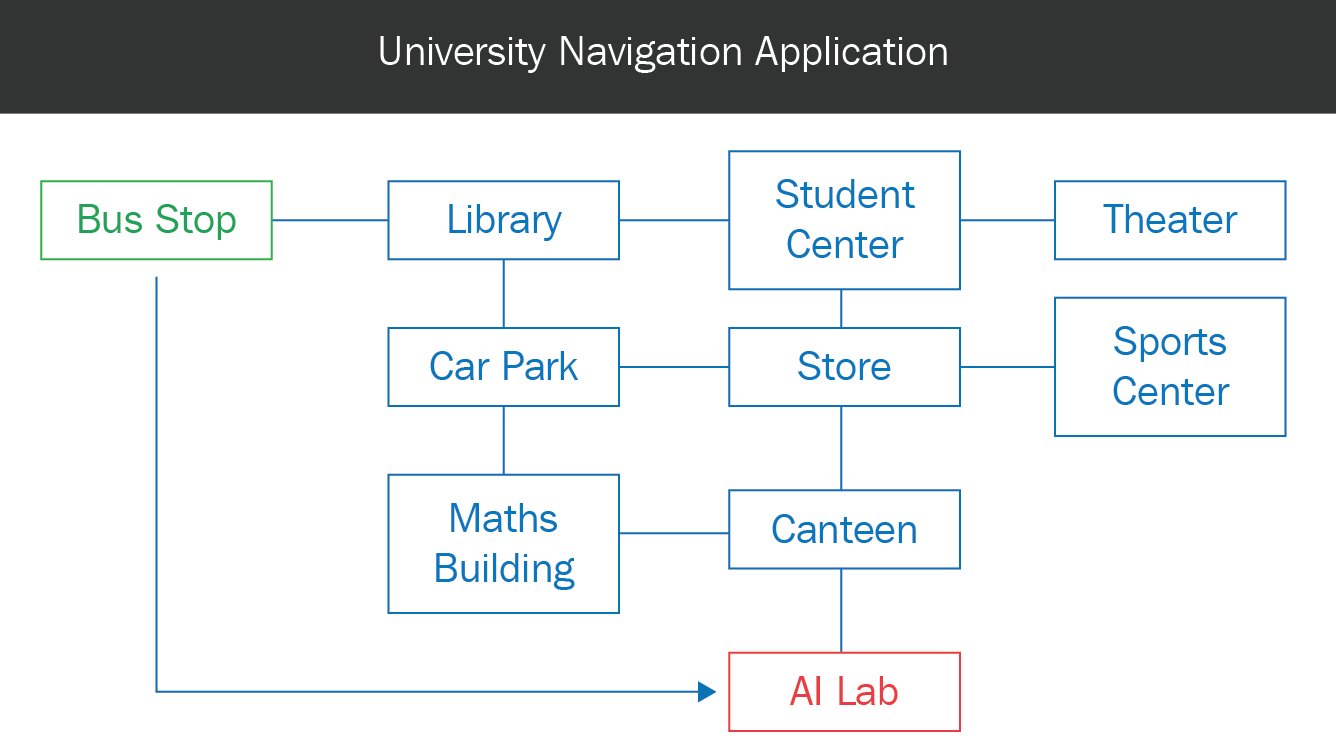 University Navigation Application

Bus Stop

Library

Student Center

Theater

Car Park

Store

Sports Center

Maths Building

Canteen

AI Lab